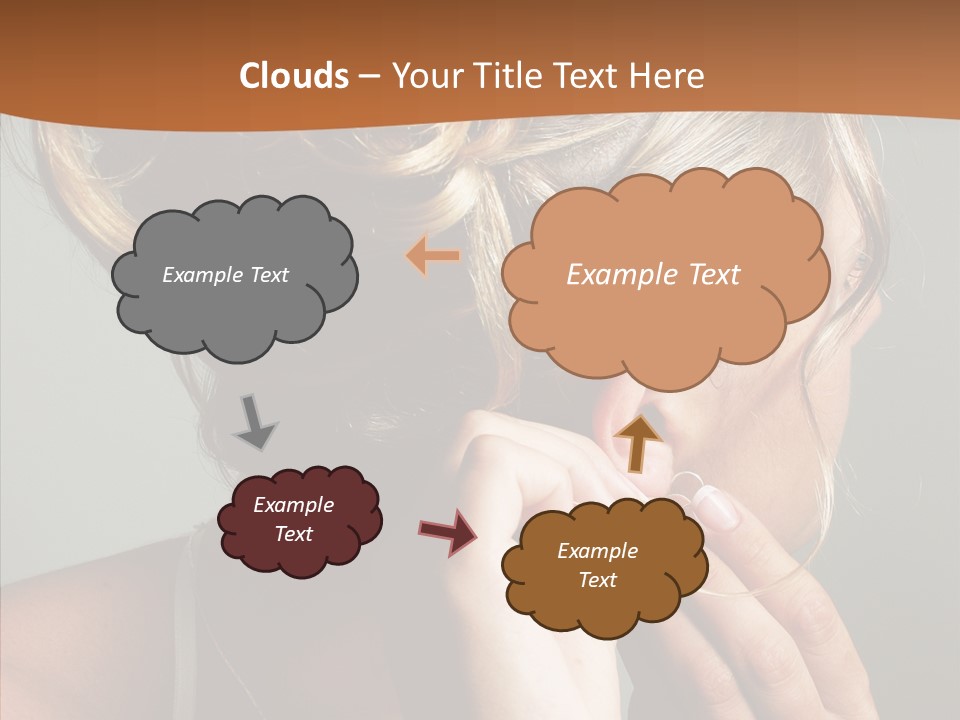 Clouds – Your Title Text Here

Example Text

Example Text

Example Text

Example Text